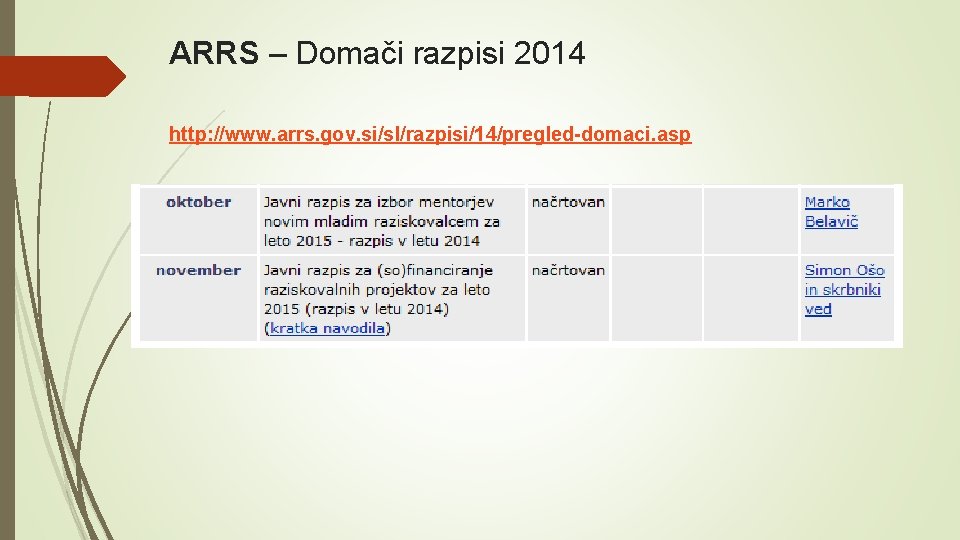 ARRS – Domači razpisi 2014

http://www.arrs.gov.si/sl/razpisi/14/pregled-domaci.asp

| oktober | Javni razpis za izbor mentorjev novim mladim raziskovalcem za leto 2015 - razpis v letu 2014 | načrtovan | | | Marko Belavič |
|---|---|---|---|---|---|
| november | Javni razpis za (so)financiranje raziskovalnih projektov za leto 2015 (razpis v letu 2014) (kratka navodila) | načrtovan | | | Simon Ošo in skrbniki ved |